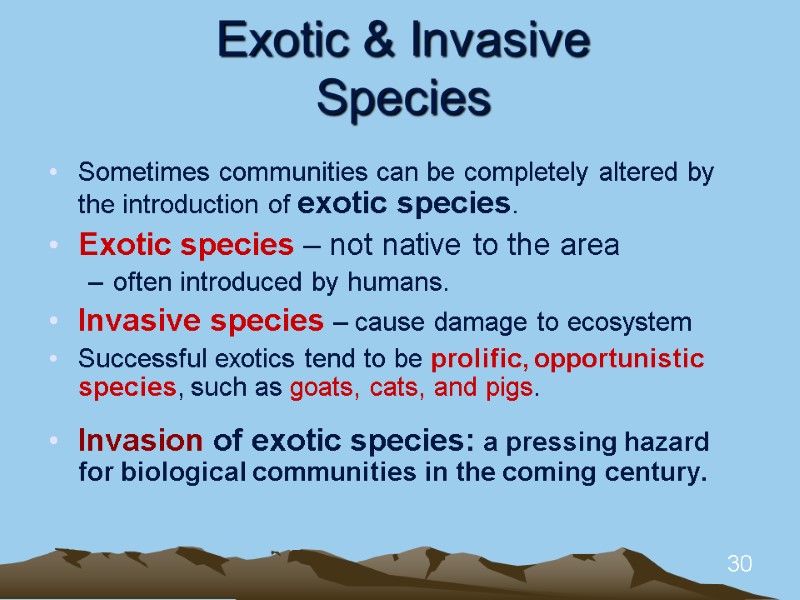 Exotic & Invasive Species

• Sometimes communities can be completely altered by the introduction of exotic species.

• Exotic species – not native to the area
– often introduced by humans.

• Invasive species – cause damage to ecosystem

• Successful exotics tend to be prolific, opportunistic species, such as goats, cats, and pigs.

• Invasion of exotic species: a pressing hazard for biological communities in the coming century.

30